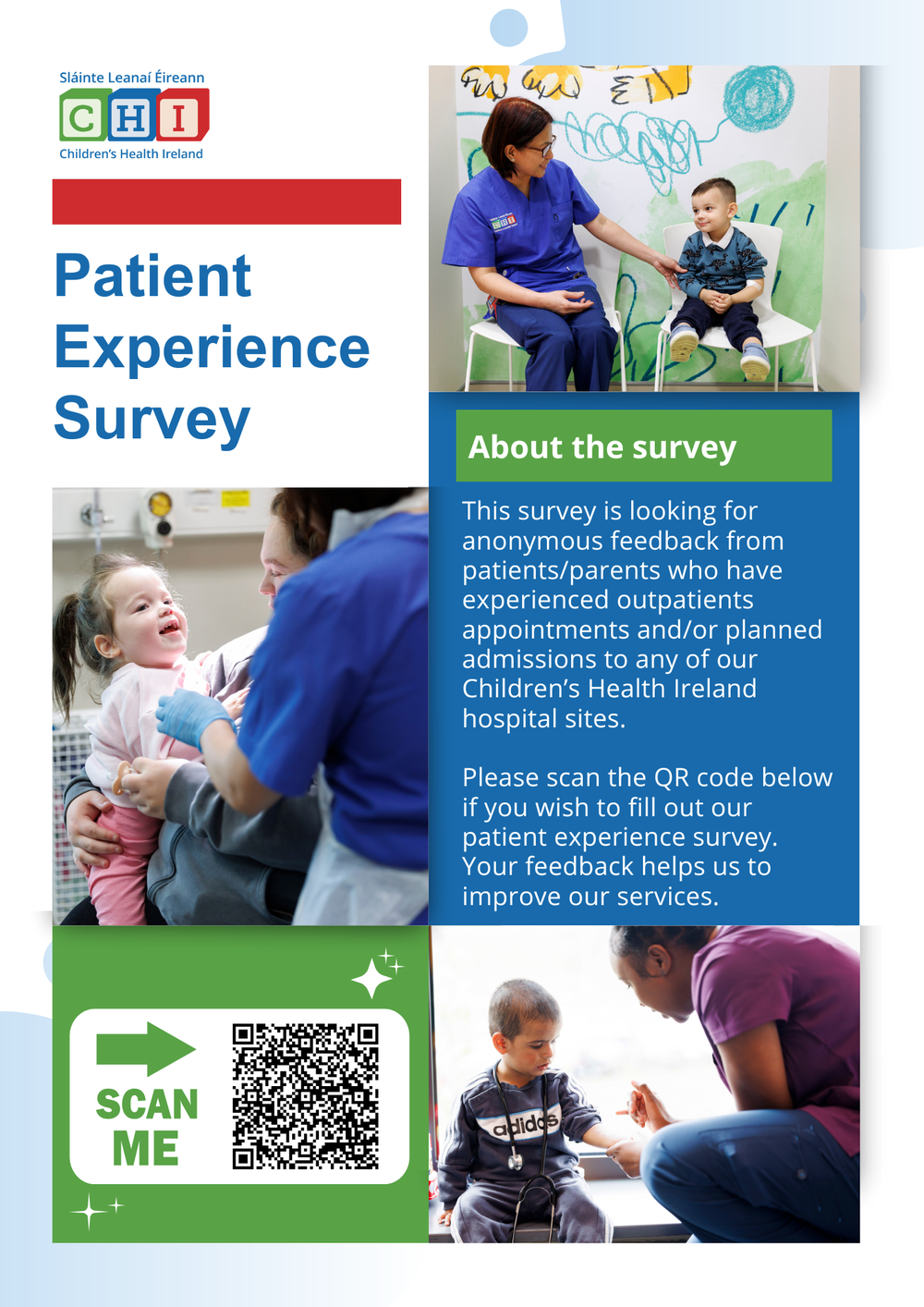 Sláinte Leanaí Éireann
CHI
Children's Health Ireland

Patient Experience Survey

About the survey

This survey is looking for anonymous feedback from patients/parents who have experienced outpatients appointments and/or planned admissions to any of our Children's Health Ireland hospital sites.

Please scan the QR code below if you wish to fill out our patient experience survey. Your feedback helps us to improve our services.

SCAN ME

adidas